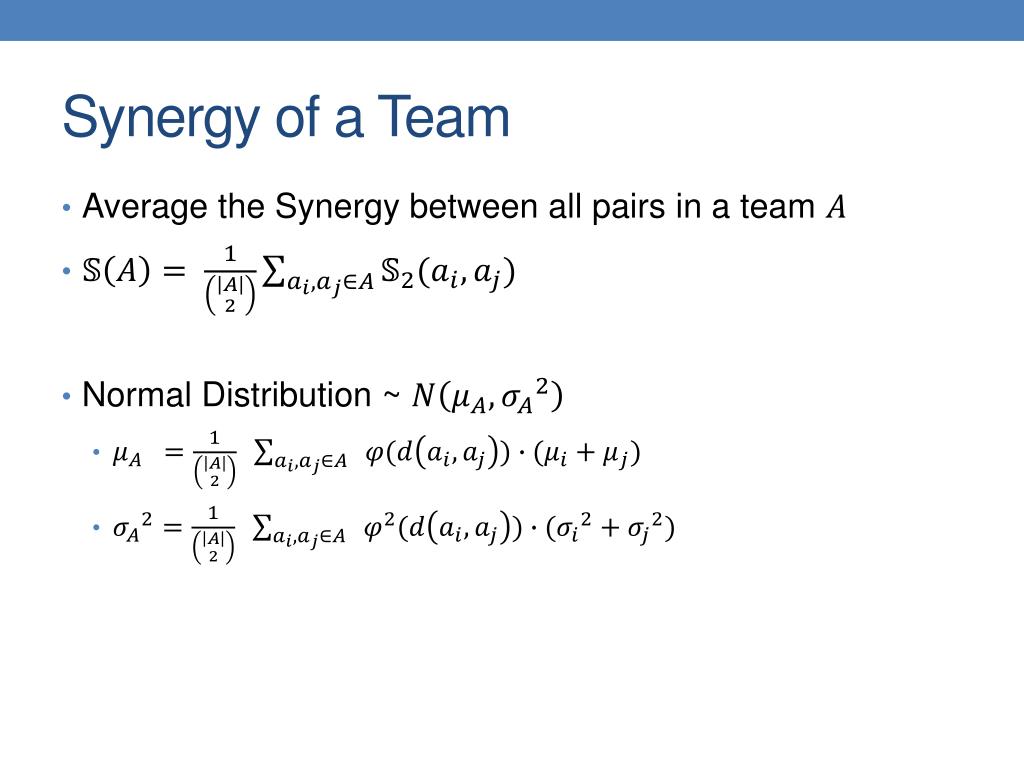 Synergy of a Team

• Average the Synergy between all pairs in a team $A$

• $\mathbb{S}(A) = \frac{1}{\binom{|A|}{2}} \sum_{a_i, a_j \in A} \mathbb{S}_2(a_i, a_j)$

• Normal Distribution ~ $N(\mu_A, {\sigma_A}^2)$

• $\mu_A = \frac{1}{\binom{|A|}{2}} \sum_{a_i, a_j \in A} \varphi(d(a_i, a_j)) \cdot (\mu_i + \mu_j)$

• ${\sigma_A}^2 = \frac{1}{\binom{|A|}{2}} \sum_{a_i, a_j \in A} \varphi^2(d(a_i, a_j)) \cdot ({\sigma_i}^2 + {\sigma_j}^2)$